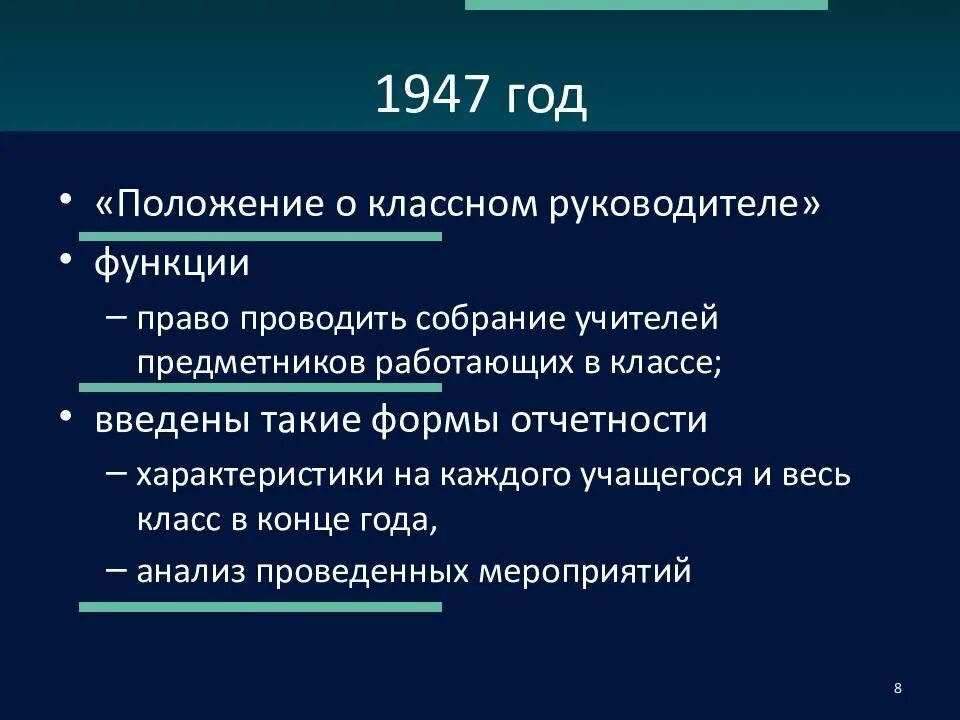 1947 год

• «Положение о классном руководителе»
• функции
– право проводить собрание учителей предметников работающих в классе;
• введены такие формы отчетности
– характеристики на каждого учащегося и весь класс в конце года,
– анализ проведенных мероприятий

8